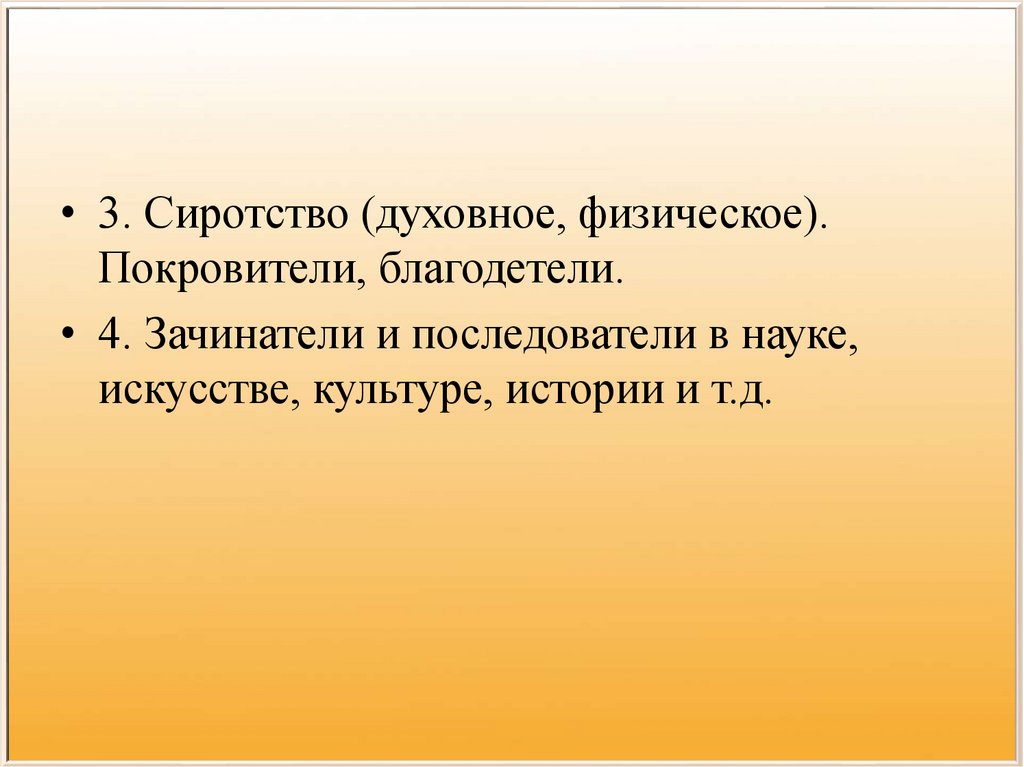 • 3. Сиротство (духовное, физическое). Покровители, благодетели.

• 4. Зачинатели и последователи в науке, искусстве, культуре, истории и т.д.